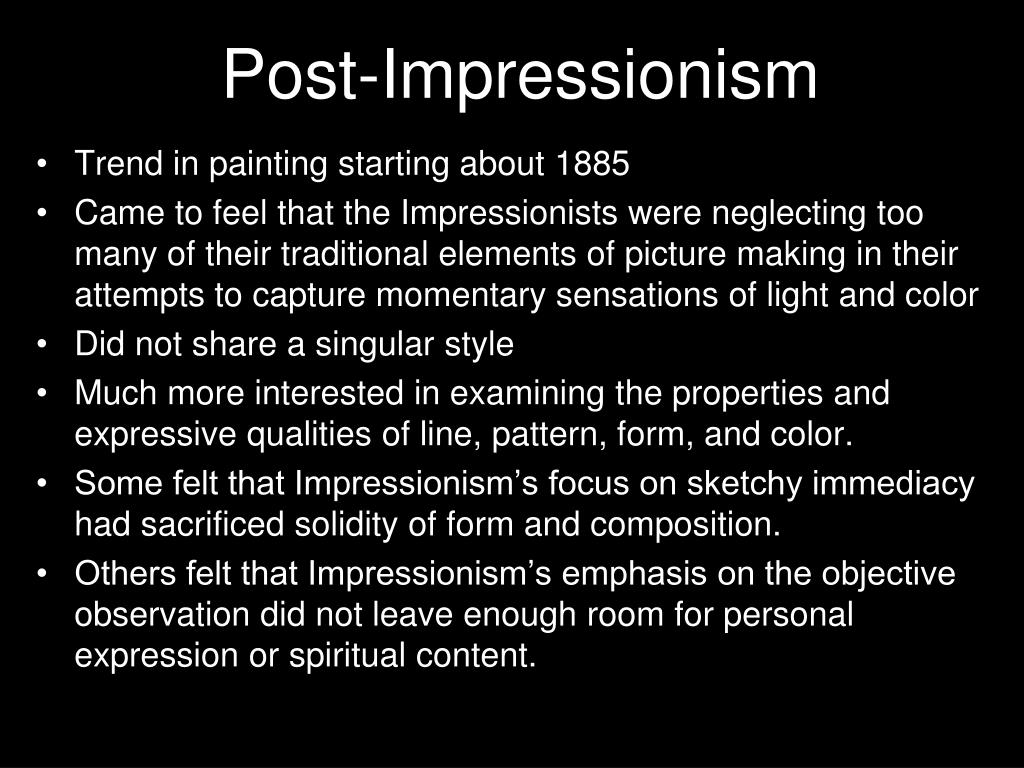 Post-Impressionism

• Trend in painting starting about 1885
• Came to feel that the Impressionists were neglecting too many of their traditional elements of picture making in their attempts to capture momentary sensations of light and color
• Did not share a singular style
• Much more interested in examining the properties and expressive qualities of line, pattern, form, and color.
• Some felt that Impressionism’s focus on sketchy immediacy had sacrificed solidity of form and composition.
• Others felt that Impressionism’s emphasis on the objective observation did not leave enough room for personal expression or spiritual content.